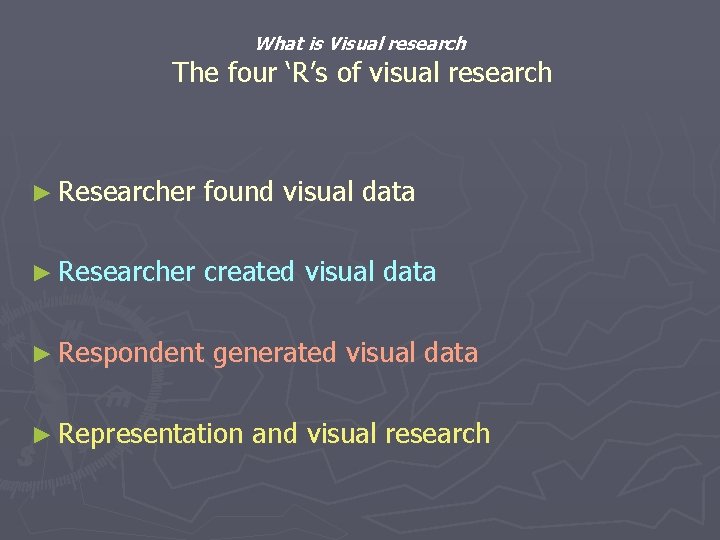 What is Visual research

The four ‘R’s of visual research

► Researcher found visual data

► Researcher created visual data

► Respondent generated visual data

► Representation and visual research